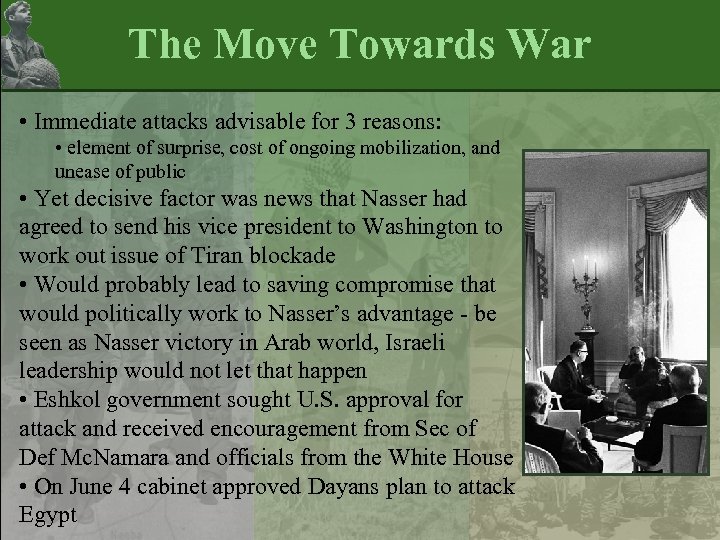 The Move Towards War

• Immediate attacks advisable for 3 reasons:
  • element of surprise, cost of ongoing mobilization, and unease of public
• Yet decisive factor was news that Nasser had agreed to send his vice president to Washington to work out issue of Tiran blockade
• Would probably lead to saving compromise that would politically work to Nasser's advantage - be seen as Nasser victory in Arab world, Israeli leadership would not let that happen
• Eshkol government sought U.S. approval for attack and received encouragement from Sec of Def McNamara and officials from the White House
• On June 4 cabinet approved Dayans plan to attack Egypt